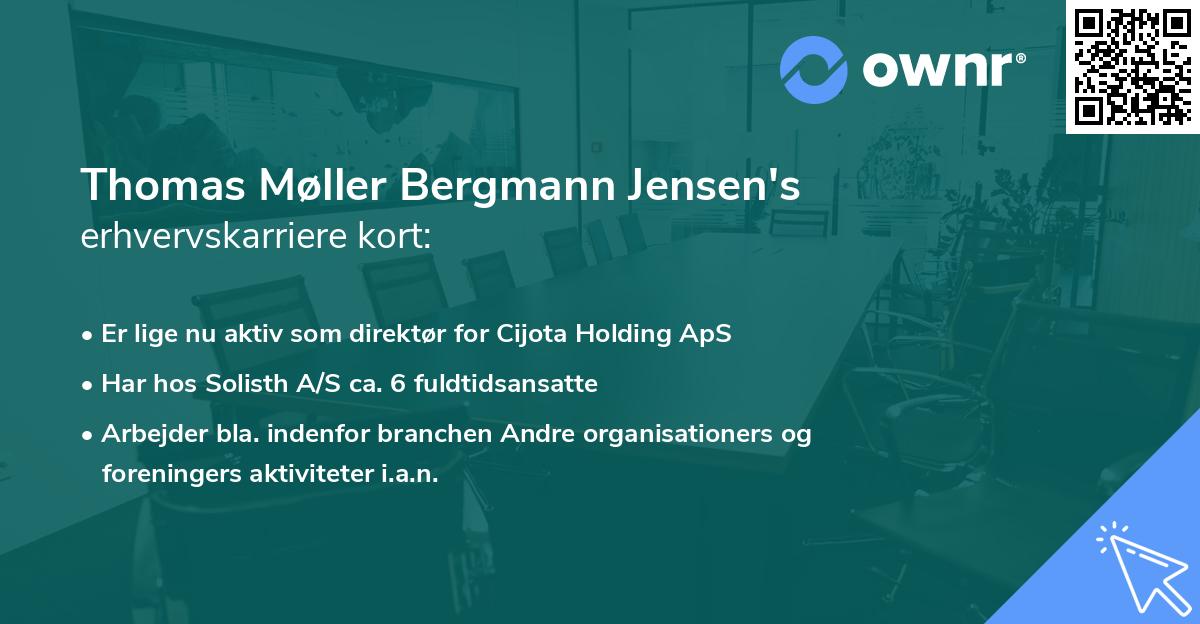 ownr®

Thomas Møller Bergmann Jensen's
erhvervskarriere kort:

• Er lige nu aktiv som direktør for Cijota Holding ApS
• Har hos Solisth A/S ca. 6 fuldtidsansatte
• Arbejder bla. indenfor branchen Andre organisationers og foreningers aktiviteter i.a.n.